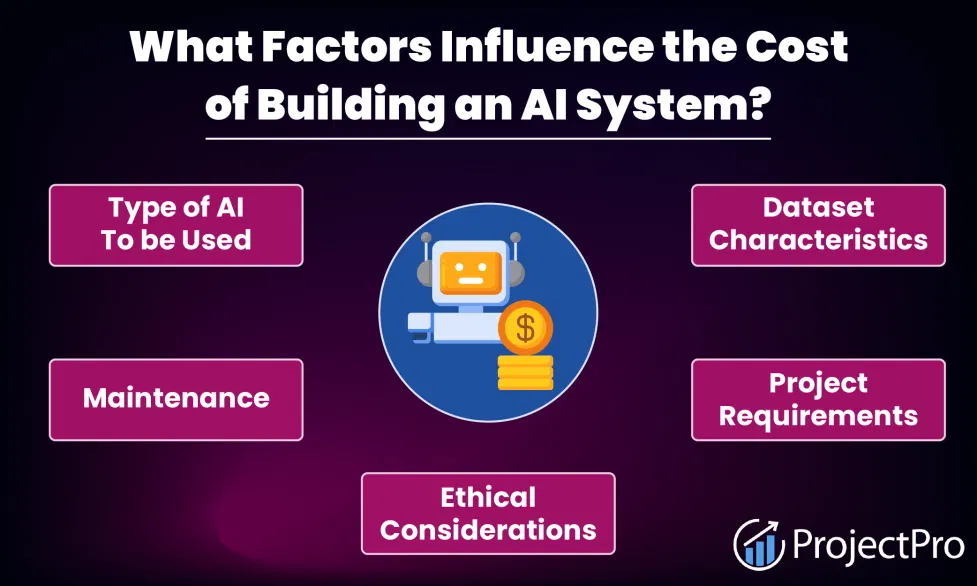 What Factors Influence the Cost of Building an AI System?

Type of AI To be Used

Dataset Characteristics

$

Maintenance

Project Requirements

Ethical Considerations

ProjectPro